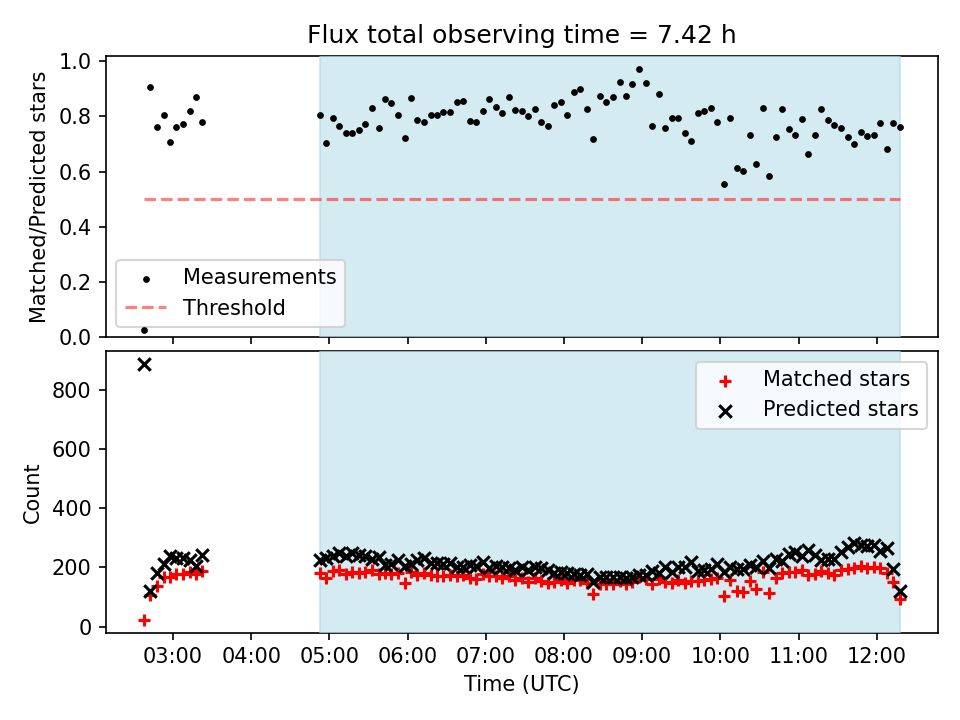 Flux total observing time = 7.42 h

Matched/Predicted stars

1.0
0.8
0.6
0.4
0.2
0.0

Measurements
Threshold

Count

800
600
400
200
0

Matched stars
Predicted stars

03:00 04:00 05:00 06:00 07:00 08:00 09:00 10:00 11:00 12:00

Time (UTC)